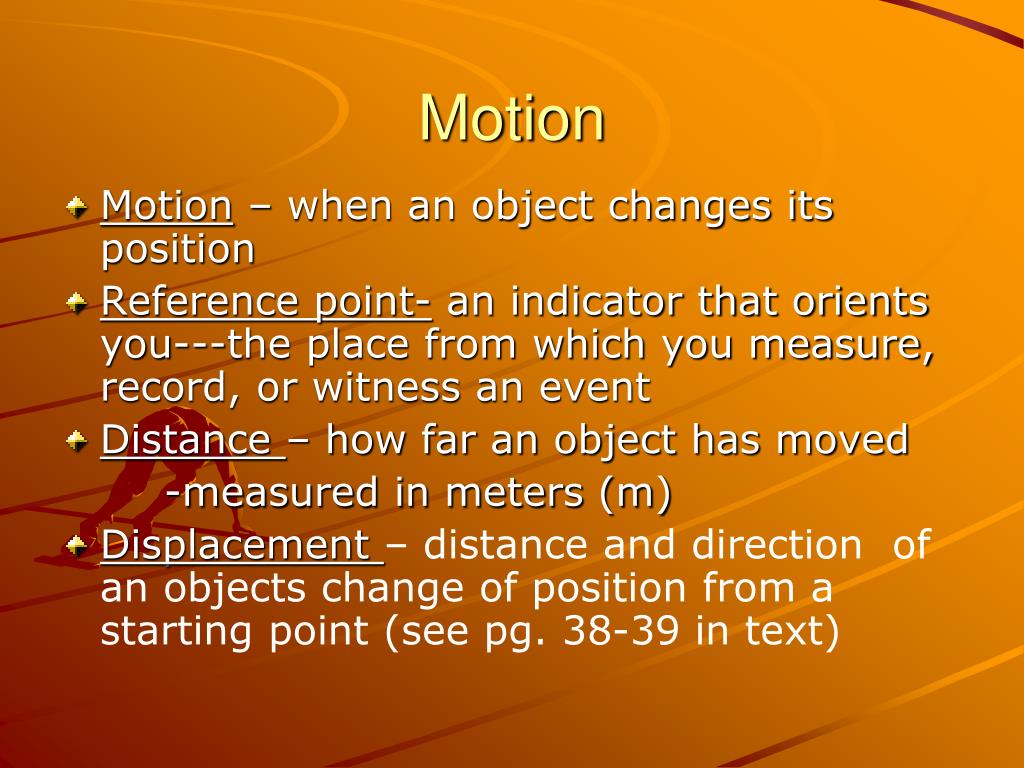 Motion

Motion – when an object changes its position

Reference point- an indicator that orients you---the place from which you measure, record, or witness an event

Distance – how far an object has moved

-measured in meters (m)

Displacement – distance and direction of an objects change of position from a starting point (see pg. 38-39 in text)